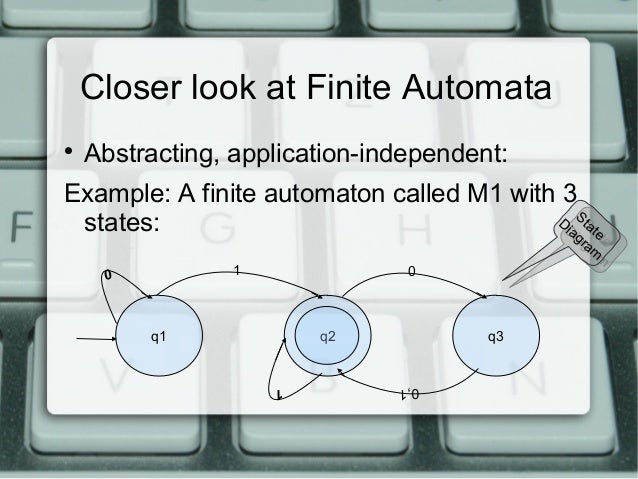 Closer look at Finite Automata

• Abstracting, application-independent:

Example: A finite automaton called M1 with 3 states:

State Diagram

0

1

0

q1

q2

q3

1

0,1